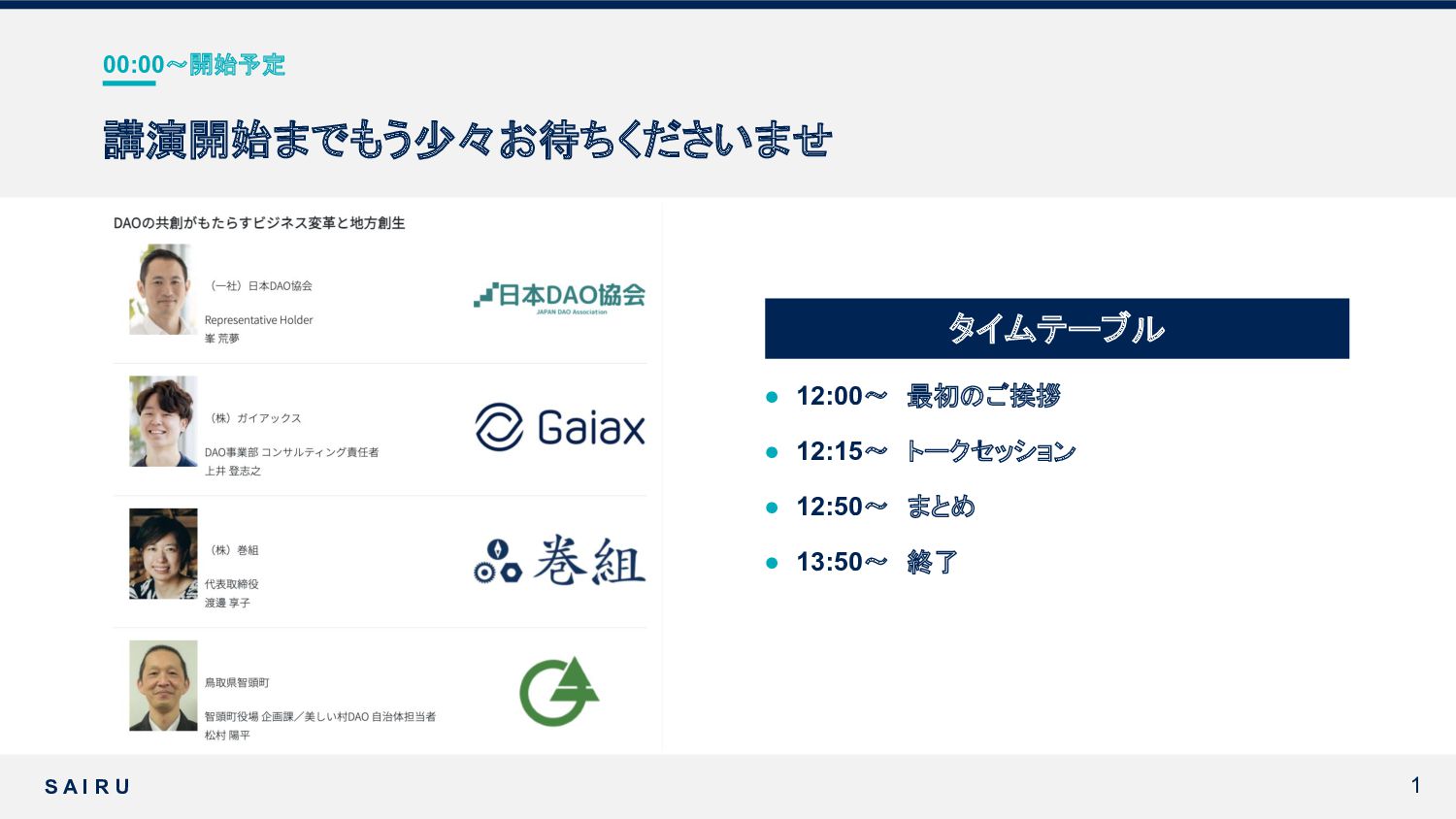 00:00〜開始予定

講演開始までもう少々お待ちくださいませ

DAOの共創がもたらすビジネス変革と地方創生

（一社）日本DAO協会

Representative Holder
峯 荒夢

日本DAO協会
JAPAN DAO Association

（株）ガイアックス

DAO事業部 コンサルティング責任者
上井 登志之

Gaiax

（株）巻組

代表取締役
渡邊 享子

巻組

鳥取県智頭町

智頭町役場 企画課／美しい村DAO 自治体担当者
松村 陽平

タイムテーブル

● 12:00〜 最初のご挨拶
● 12:15〜 トークセッション
● 12:50〜 まとめ
● 13:50〜 終了

SAIRU

1